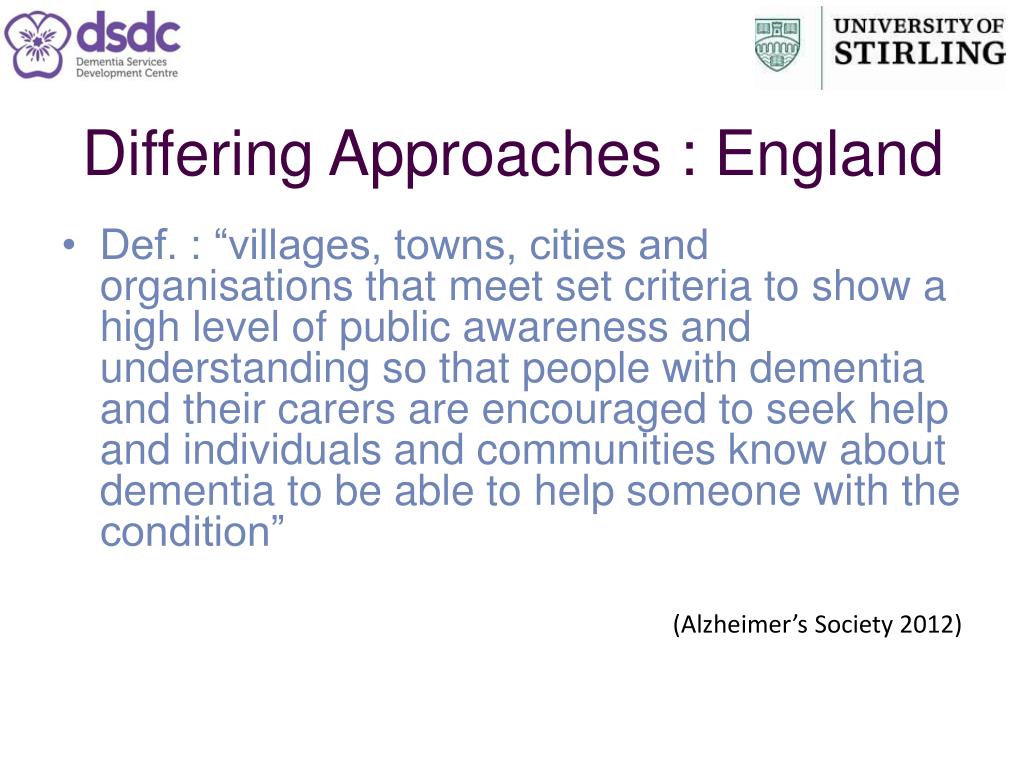 dsdc
Dementia Services Development Centre

UNIVERSITY OF STIRLING

Differing Approaches : England

• Def. : “villages, towns, cities and organisations that meet set criteria to show a high level of public awareness and understanding so that people with dementia and their carers are encouraged to seek help and individuals and communities know about dementia to be able to help someone with the condition”

(Alzheimer’s Society 2012)